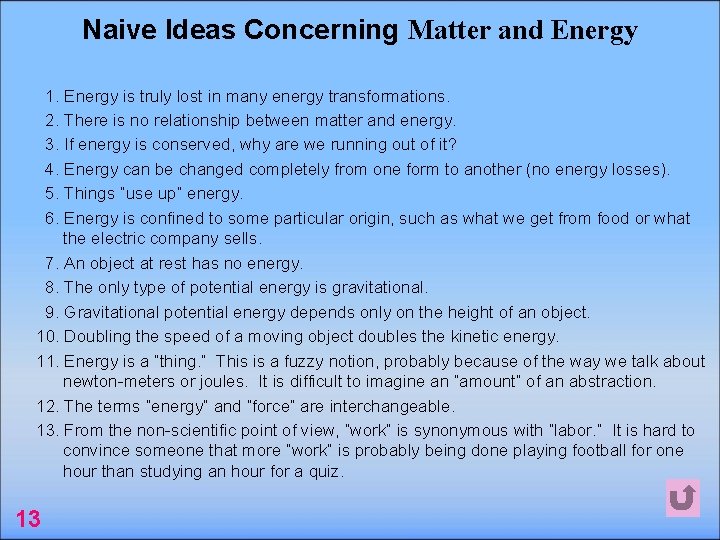 Naive Ideas Concerning Matter and Energy

1. Energy is truly lost in many energy transformations.
2. There is no relationship between matter and energy.
3. If energy is conserved, why are we running out of it?
4. Energy can be changed completely from one form to another (no energy losses).
5. Things "use up" energy.
6. Energy is confined to some particular origin, such as what we get from food or what the electric company sells.
7. An object at rest has no energy.
8. The only type of potential energy is gravitational.
9. Gravitational potential energy depends only on the height of an object.
10. Doubling the speed of a moving object doubles the kinetic energy.
11. Energy is a "thing." This is a fuzzy notion, probably because of the way we talk about newton-meters or joules. It is difficult to imagine an "amount" of an abstraction.
12. The terms "energy" and "force" are interchangeable.
13. From the non-scientific point of view, "work" is synonymous with "labor." It is hard to convince someone that more "work" is probably being done playing football for one hour than studying an hour for a quiz.

13